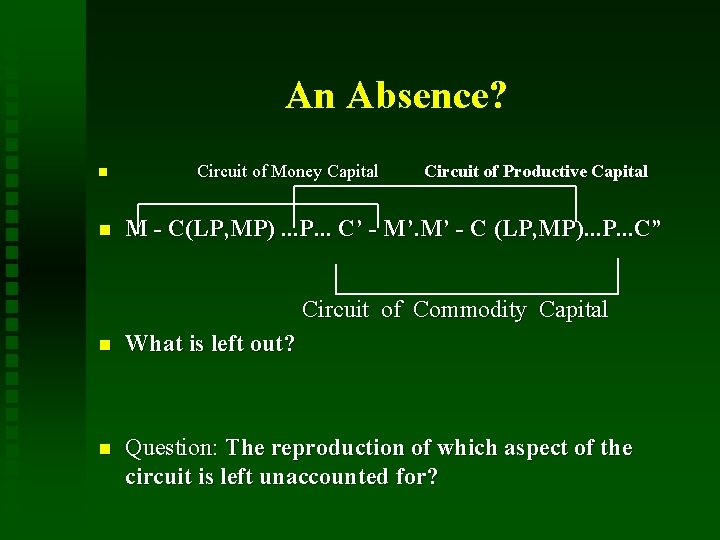 An Absence?

Circuit of Money Capital Circuit of Productive Capital

M - C(LP,MP) ...P... C’ - M’.M’ - C (LP,MP)...P...C”

Circuit of Commodity Capital

What is left out?

Question: The reproduction of which aspect of the circuit is left unaccounted for?